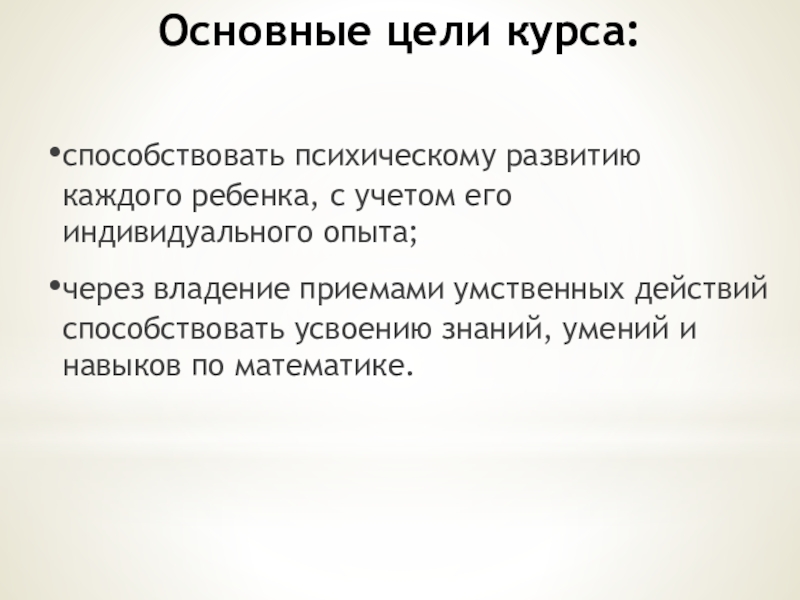 Основные цели курса:

•способствовать психическому развитию каждого ребенка, с учетом его индивидуального опыта;

•через владение приемами умственных действий способствовать усвоению знаний, умений и навыков по математике.